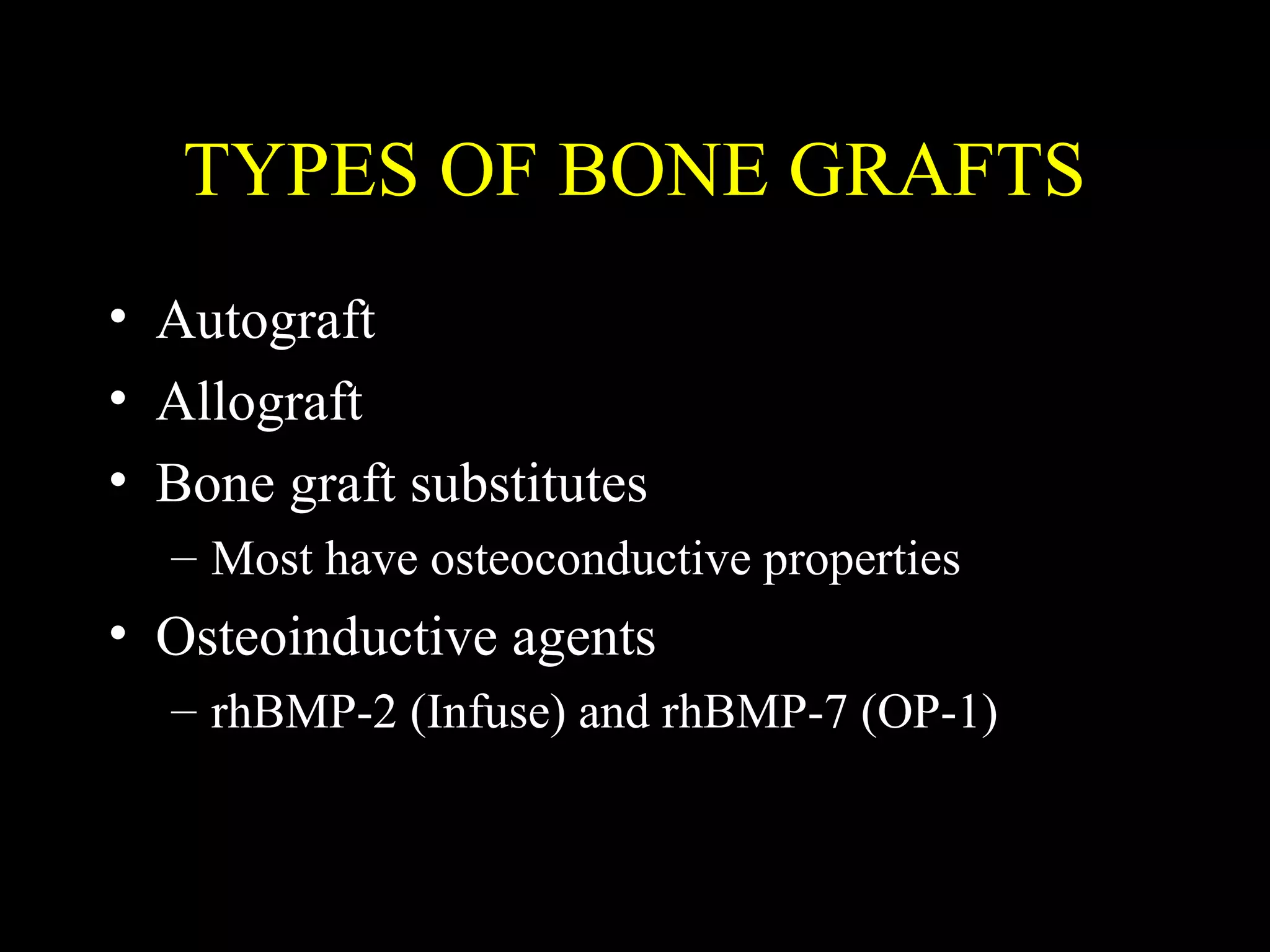 TYPES OF BONE GRAFTS

• Autograft
• Allograft
• Bone graft substitutes
– Most have osteoconductive properties
• Osteoinductive agents
– rhBMP-2 (Infuse) and rhBMP-7 (OP-1)